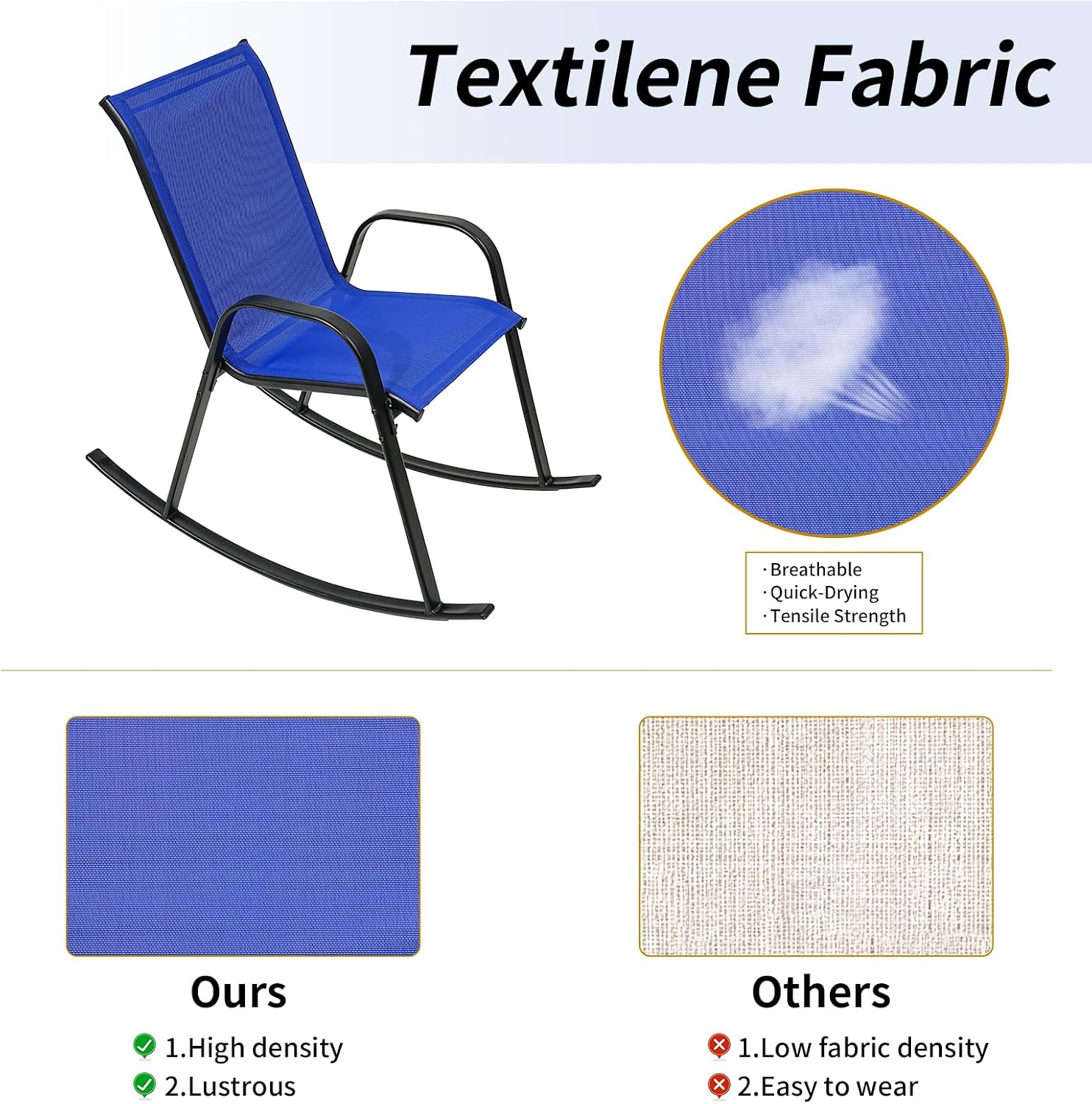 Textilene Fabric

· Breathable
· Quick-Drying
· Tensile Strength

Ours

1.High density
2.Lustrous

Others

1.Low fabric density
2.Easy to wear